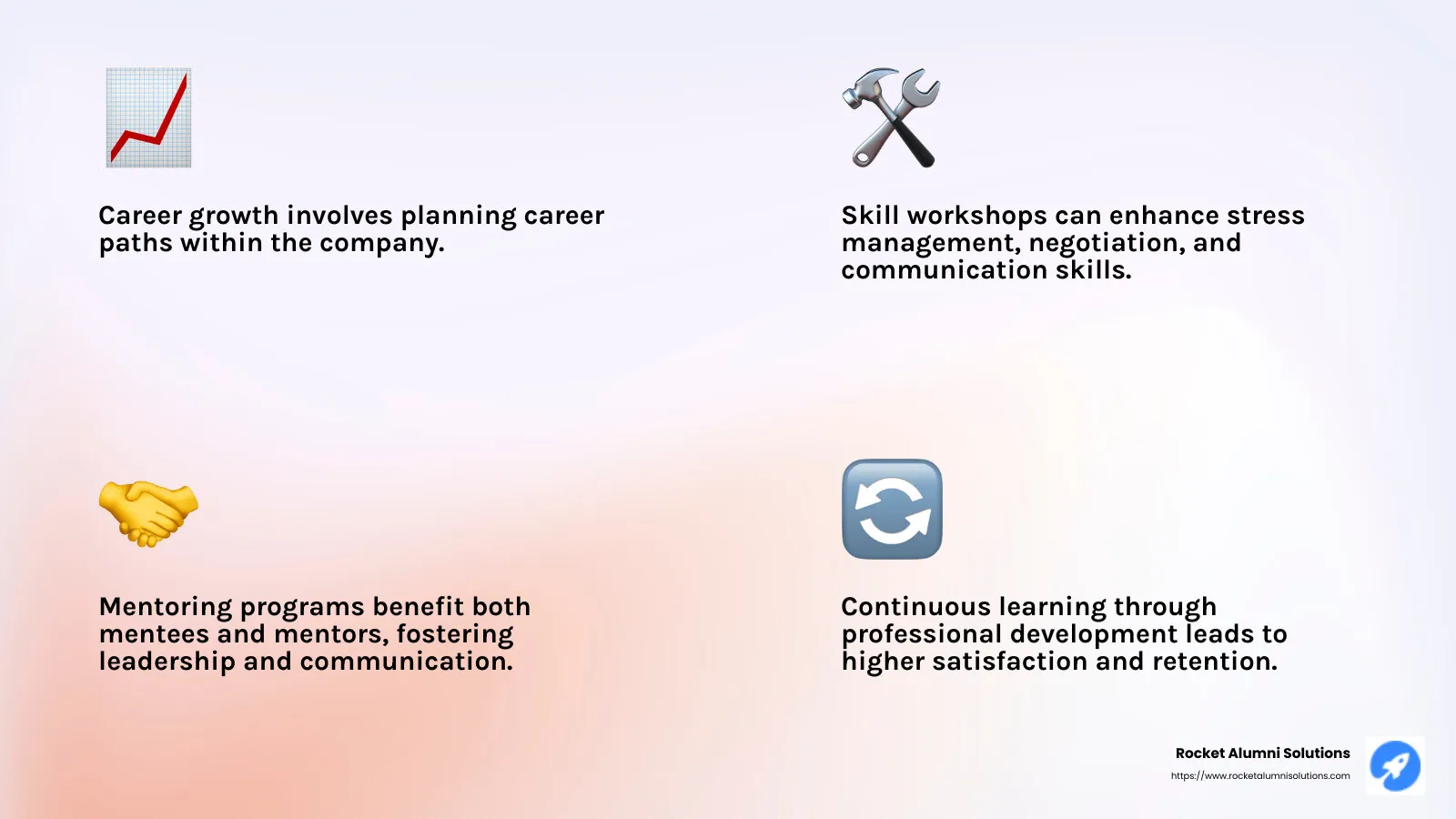 Career growth involves planning career paths within the company.

Skill workshops can enhance stress management, negotiation, and communication skills.

Mentoring programs benefit both mentees and mentors, fostering leadership and communication.

Continuous learning through professional development leads to higher satisfaction and retention.

Rocket Alumni Solutions
https://www.rocketalumnisolutions.com